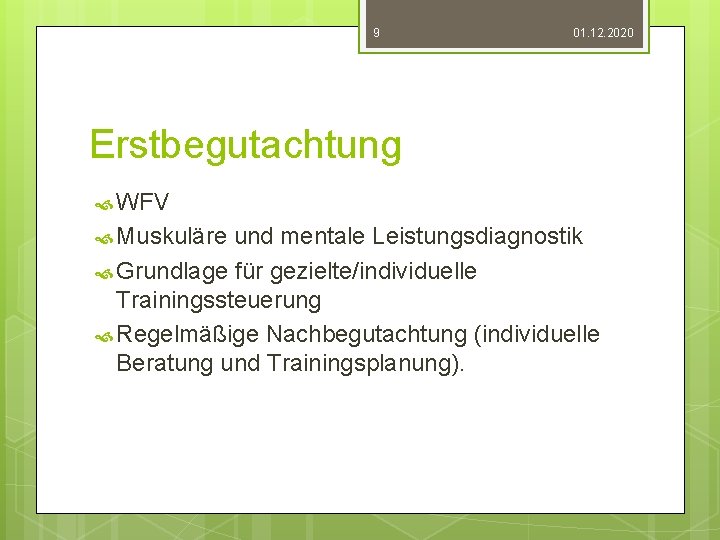 9

01.12.2020

Erstbegutachtung

WFV

Muskuläre und mentale Leistungsdiagnostik

Grundlage für gezielte/individuelle Trainingssteuerung

Regelmäßige Nachbegutachtung (individuelle Beratung und Trainingsplanung).